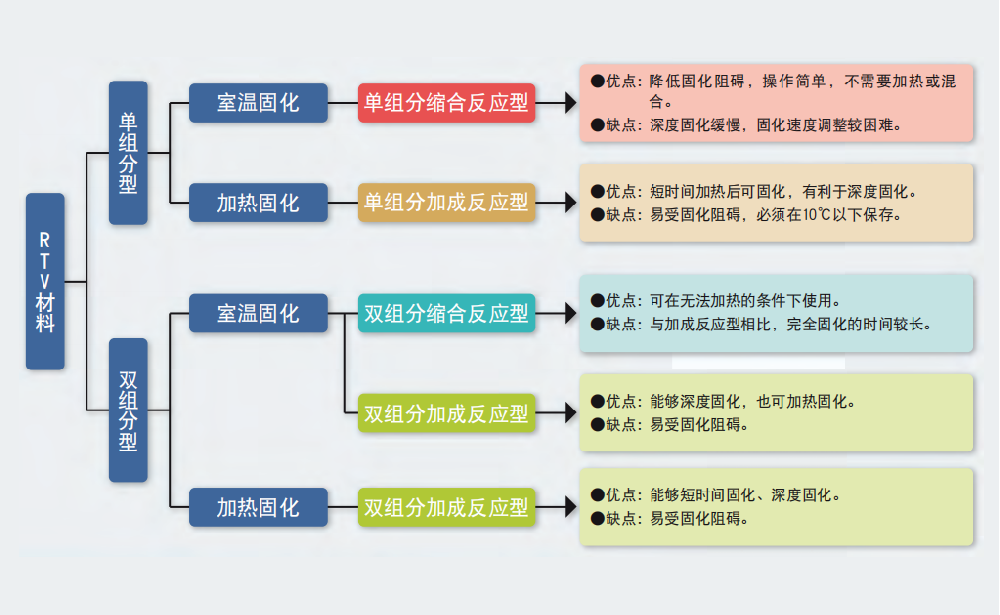 RTV材料

单组分型

室温固化

单组分缩合反应型

●优点：降低固化阻碍，操作简单，不需要加热或混合。
●缺点：深度固化缓慢，固化速度调整较困难。

加热固化

单组分加成反应型

●优点：短时间加热后可固化，有利于深度固化。
●缺点：易受固化阻碍，必须在10℃以下保存。

双组分型

室温固化

双组分缩合反应型

●优点：可在无法加热的条件下使用。
●缺点：与加成反应型相比，完全固化的时间较长。

双组分加成反应型

●优点：能够深度固化，也可加热固化。
●缺点：易受固化阻碍。

加热固化

双组分加成反应型

●优点：能够短时间固化、深度固化。
●缺点：易受固化阻碍。